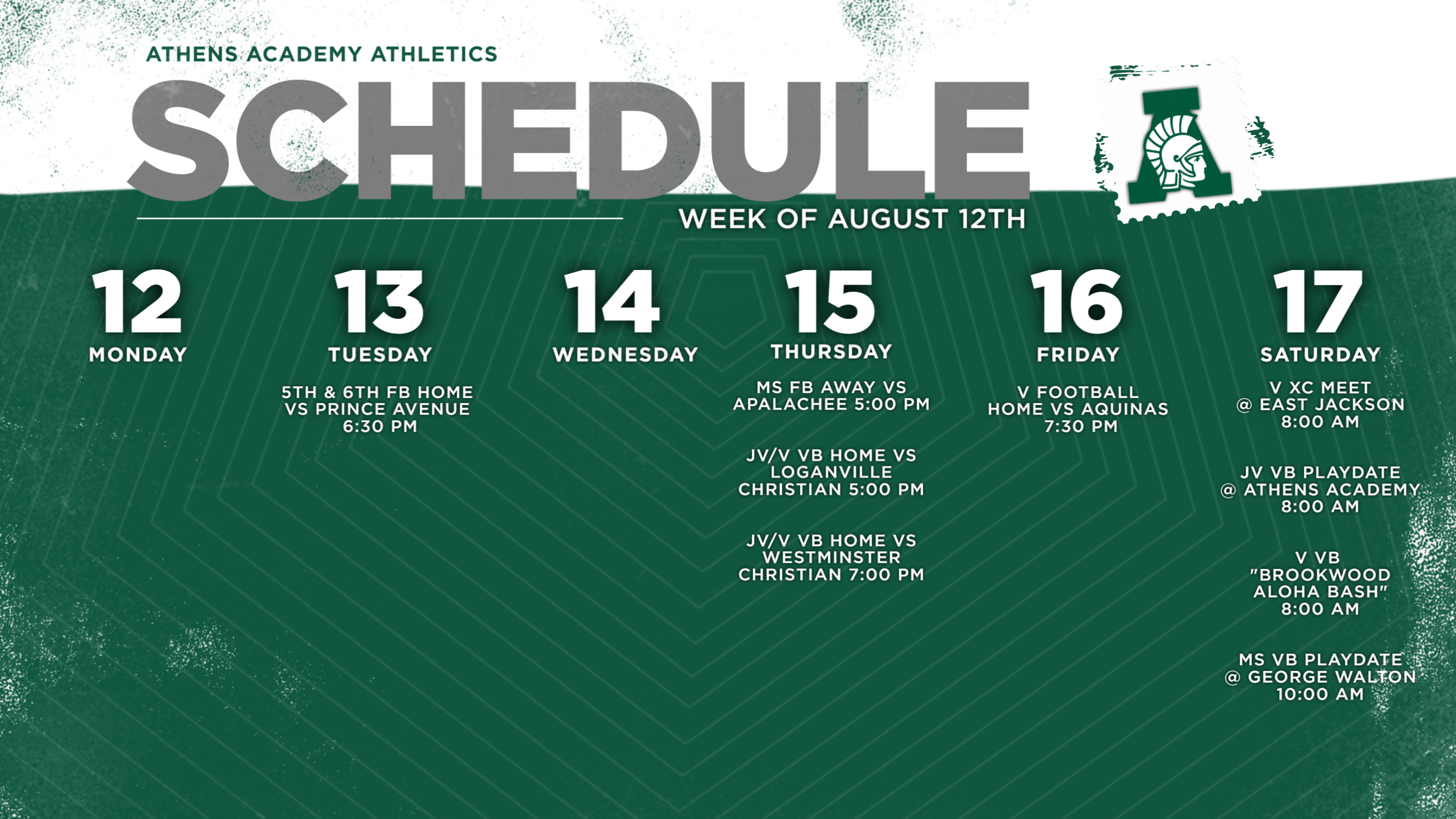 ATHENS ACADEMY ATHLETICS

SCHEDULE

WEEK OF AUGUST 12TH

12
MONDAY

13
TUESDAY

5TH & 6TH FB HOME VS PRINCE AVENUE 6:30 PM

14
WEDNESDAY

15
THURSDAY

MS FB AWAY VS APALACHEE 5:00 PM

JV/V VB HOME VS LOGANVILLE CHRISTIAN 5:00 PM

JV/V VB HOME VS WESTMINSTER CHRISTIAN 7:00 PM

16
FRIDAY

V FOOTBALL HOME VS AQUINAS 7:30 PM

17
SATURDAY

V XC MEET @ EAST JACKSON 8:00 AM

JV VB PLAYDATE @ ATHENS ACADEMY 8:00 AM

V VB "BROOKWOOD ALOHA BASH" 8:00 AM

MS VB PLAYDATE @ GEORGE WALTON 10:00 AM